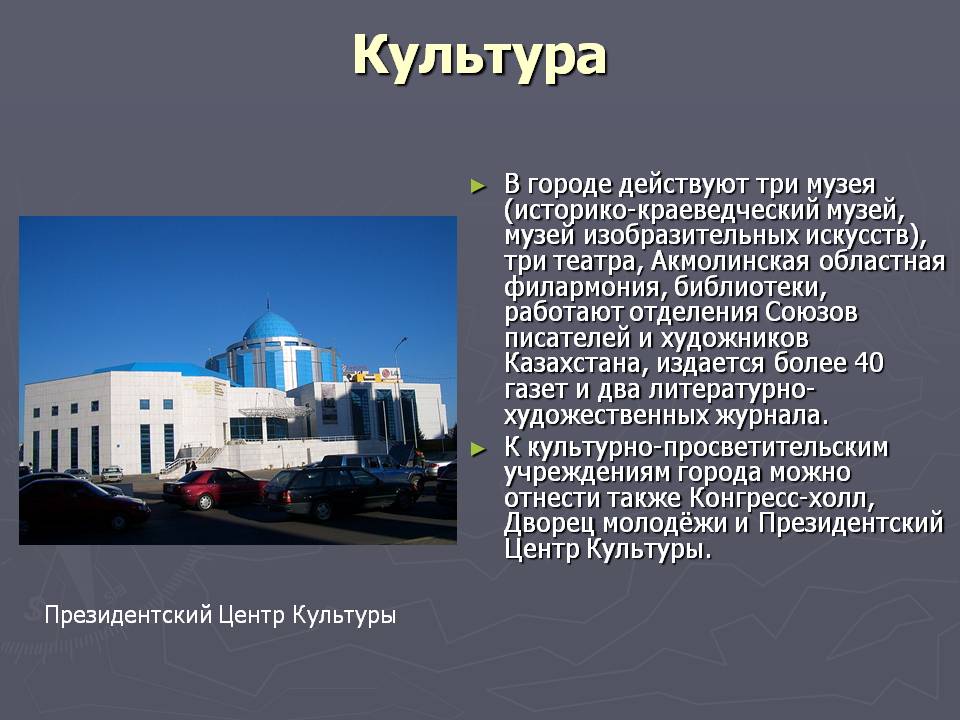 Культура

► В городе действуют три музея (историко-краеведческий музей, музей изобразительных искусств), три театра, Акмолинская областная филармония, библиотеки, работают отделения Союзов писателей и художников Казахстана, издается более 40 газет и два литературно-художественных журнала.

► К культурно-просветительским учреждениям города можно отнести также Конгресс-холл, Дворец молодёжи и Президентский Центр Культуры.

Президентский Центр Культуры